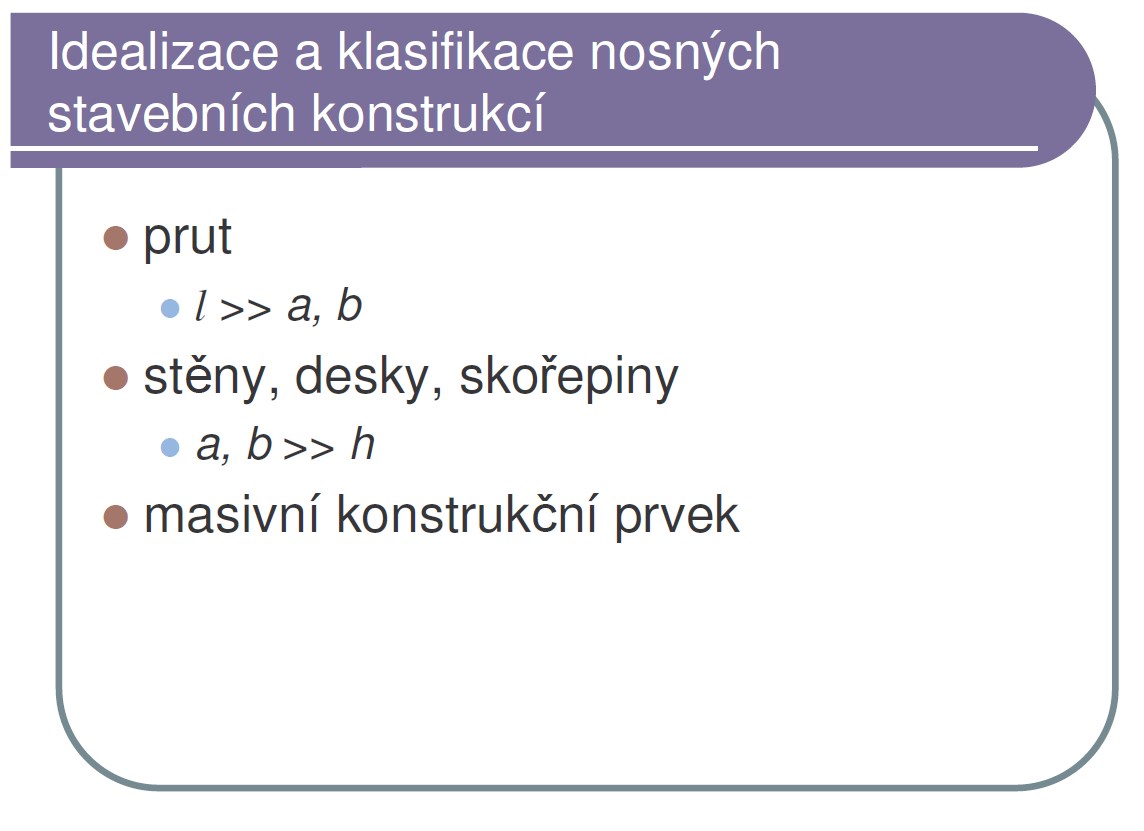 Idealizace a klasifikace nosných stavebních konstrukcí

- prut
  - $l >> a, b$
- stěny, desky, skořepiny
  - $a, b >> h$
- masivní konstrukční prvek